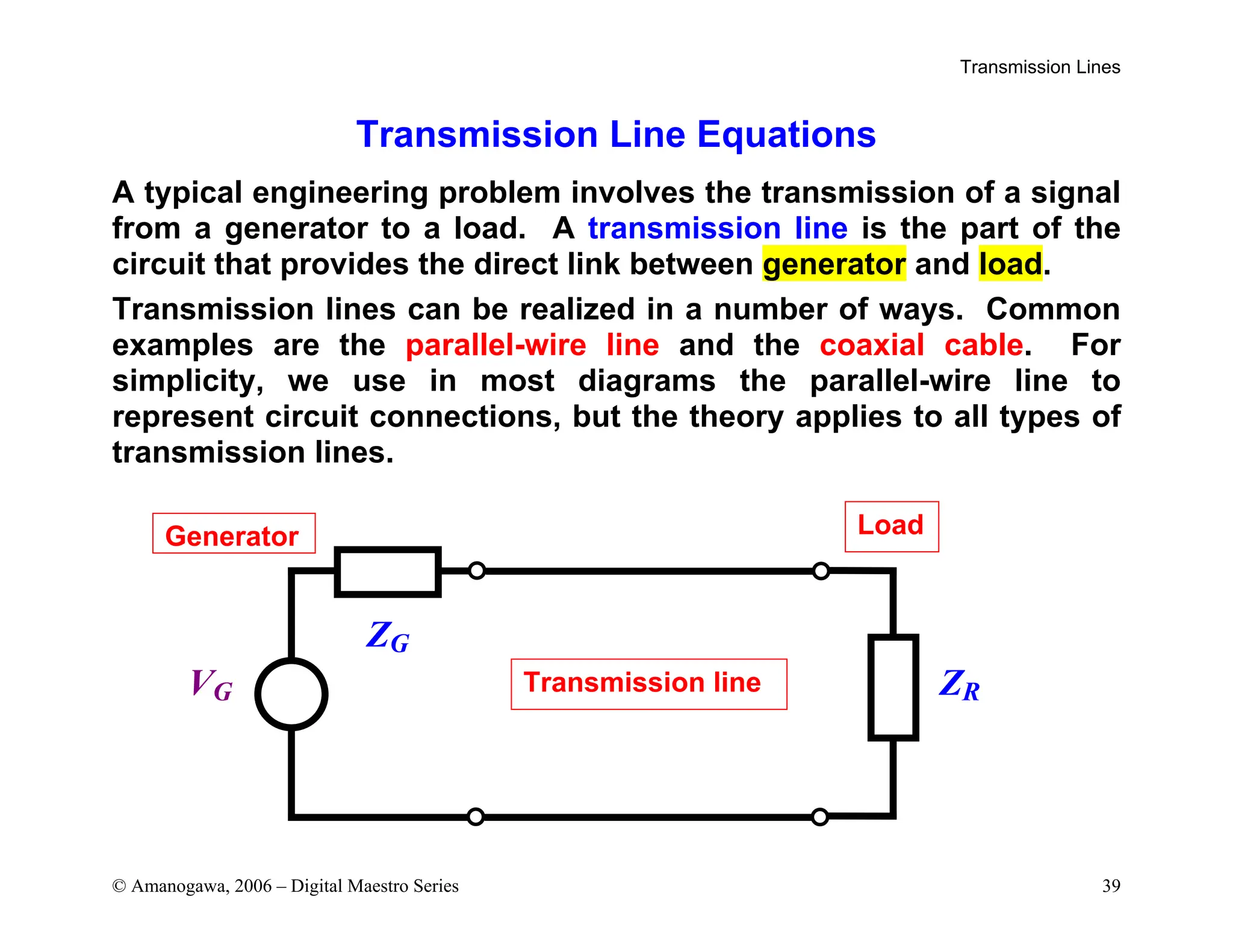 Transmission Lines

Transmission Line Equations

A typical engineering problem involves the transmission of a signal from a generator to a load. A transmission line is the part of the circuit that provides the direct link between generator and load.

Transmission lines can be realized in a number of ways. Common examples are the parallel-wire line and the coaxial cable. For simplicity, we use in most diagrams the parallel-wire line to represent circuit connections, but the theory applies to all types of transmission lines.

Generator

Load

$Z_G$

$V_G$

Transmission line

$Z_R$

© Amanogawa, 2006 – Digital Maestro Series

39